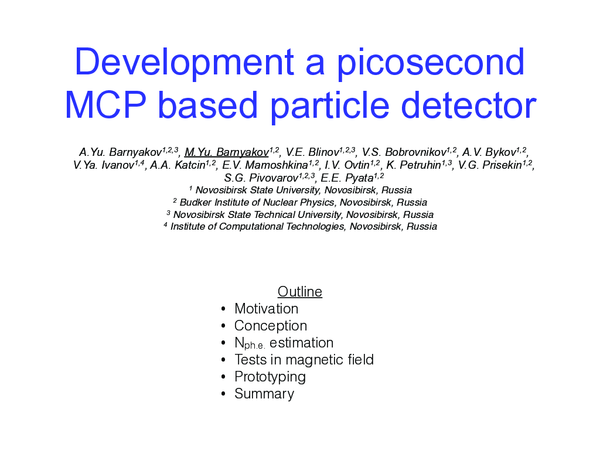 Development a picosecond MCP based particle detector

A.Yu. Barnyakov$^{1,2,3}$, M.Yu. Barnyakov$^{1,2}$, V.E. Blinov$^{1,2,3}$, V.S. Bobrovnikov$^{1,2}$, A.V. Bykov$^{1,2}$, V.Ya. Ivanov$^{1,4}$, A.A. Katcin$^{1,2}$, E.V. Mamoshkina$^{1,2}$, I.V. Ovtin$^{1,2}$, K. Petruhin$^{1,3}$, V.G. Prisekin$^{1,2}$, S.G. Pivovarov$^{1,2,3}$, E.E. Pyata$^{1,2}$

$^1$ Novosibirsk State University, Novosibirsk, Russia
$^2$ Budker Institute of Nuclear Physics, Novosibirsk, Russia
$^3$ Novosibirsk State Technical University, Novosibirsk, Russia
$^4$ Institute of Computational Technologies, Novosibirsk, Russia

Outline
• Motivation
• Conception
• $N_{ph.e.}$ estimation
• Tests in magnetic field
• Prototyping
• Summary